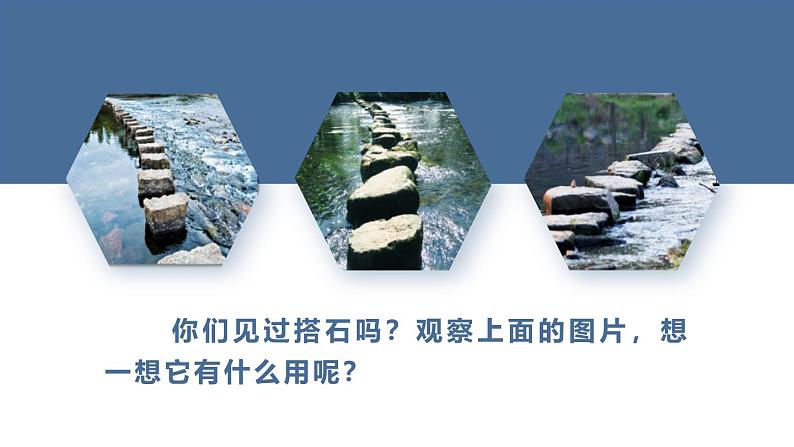 你们见过搭石吗？观察上面的图片，想一想它有什么用呢？